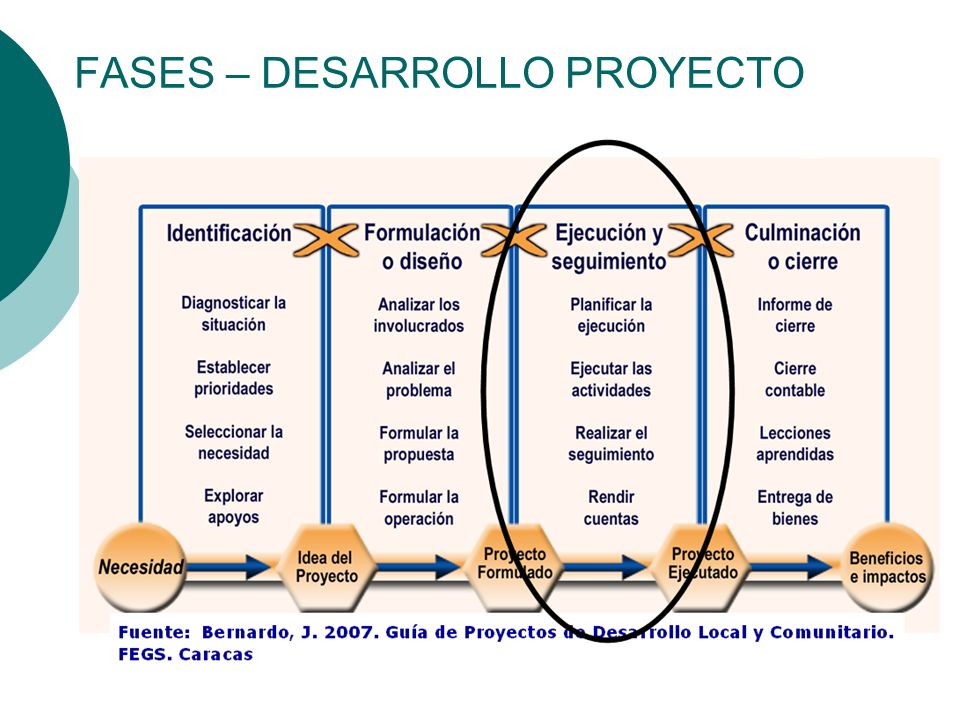 FASES – DESARROLLO PROYECTO

Identificación

Diagnosticar la situación

Establecer prioridades

Seleccionar la necesidad

Explorar apoyos

Formulación o diseño

Analizar los involucrados

Analizar el problema

Formular la propuesta

Formular la operación

Ejecución y seguimiento

Planificar la ejecución

Ejecutar las actividades

Realizar el seguimiento

Rendir cuentas

Culminación o cierre

Informe de cierre

Cierre contable

Lecciones aprendidas

Entrega de bienes

Necesidad

Idea del Proyecto

Proyecto Formulado

Proyecto Ejecutado

Beneficios e impactos

Fuente: Bernardo, J. 2007. Guía de Proyectos de Desarrollo Local y Comunitario. FEGS. Caracas